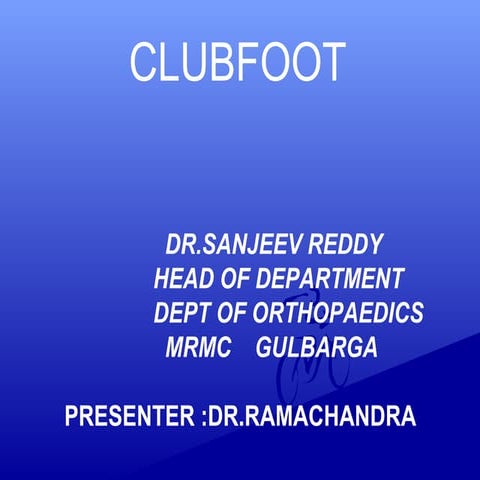 CLUBFOOT

DR.SANJEEV REDDY
HEAD OF DEPARTMENT
DEPT OF ORTHOPAEDICS
MRMC GULBARGA

PRESENTER :DR.RAMACHANDRA